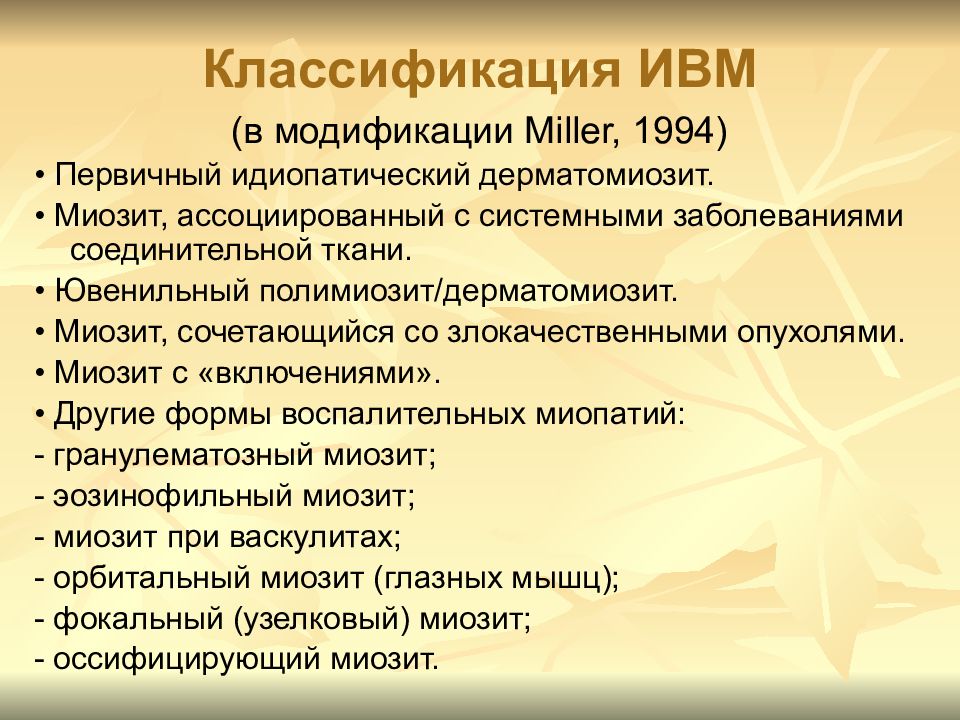 Классификация ИВМ

(в модификации Miller, 1994)

• Первичный идиопатический дерматомиозит.

• Миозит, ассоциированный с системными заболеваниями соединительной ткани.

• Ювенильный полимиозит/дерматомиозит.

• Миозит, сочетающийся со злокачественными опухолями.

• Миозит с «включениями».

• Другие формы воспалительных миопатий:

- гранулематозный миозит;

- эозинофильный миозит;

- миозит при васкулитах;

- орбитальный миозит (глазных мышц);

- фокальный (узелковый) миозит;

- оссифицирующий миозит.